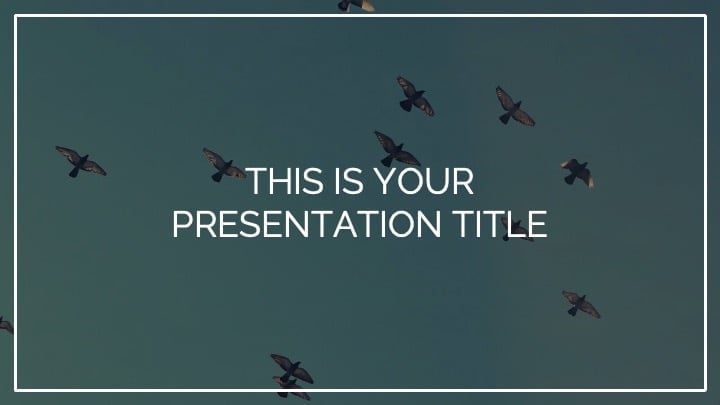 THIS IS YOUR PRESENTATION TITLE